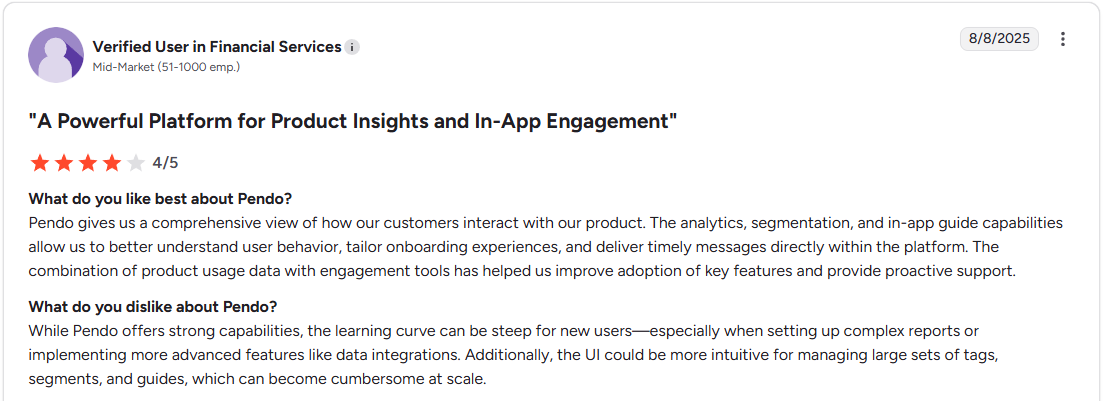 Verified User in Financial Services
Mid-Market (51-1000 emp.)

8/8/2025

"A Powerful Platform for Product Insights and In-App Engagement"

4/5

What do you like best about Pendo?
Pendo gives us a comprehensive view of how our customers interact with our product. The analytics, segmentation, and in-app guide capabilities allow us to better understand user behavior, tailor onboarding experiences, and deliver timely messages directly within the platform. The combination of product usage data with engagement tools has helped us improve adoption of key features and provide proactive support.

What do you dislike about Pendo?
While Pendo offers strong capabilities, the learning curve can be steep for new users—especially when setting up complex reports or implementing more advanced features like data integrations. Additionally, the UI could be more intuitive for managing large sets of tags, segments, and guides, which can become cumbersome at scale.